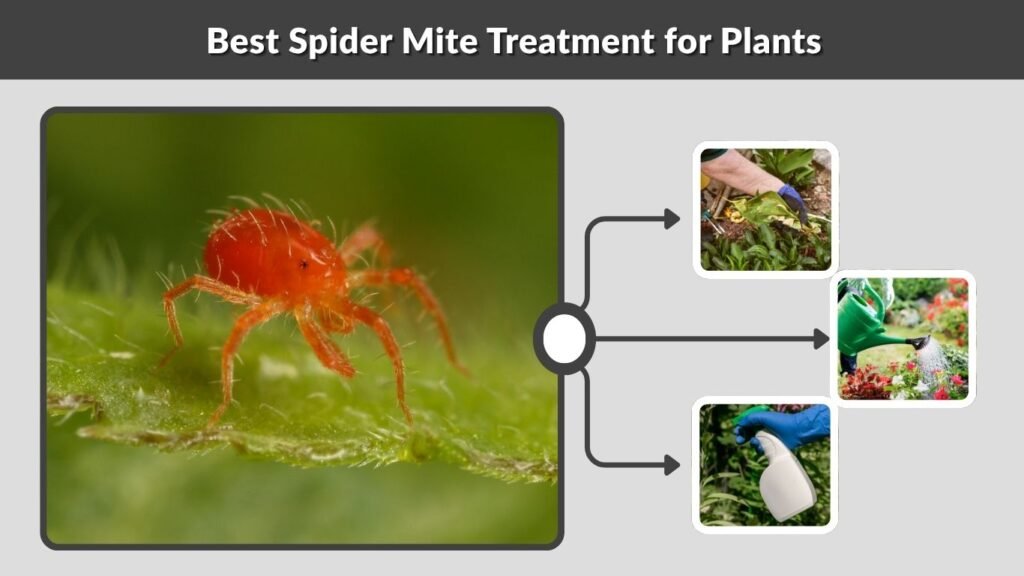 Best Spider Mite Treatment for Plants